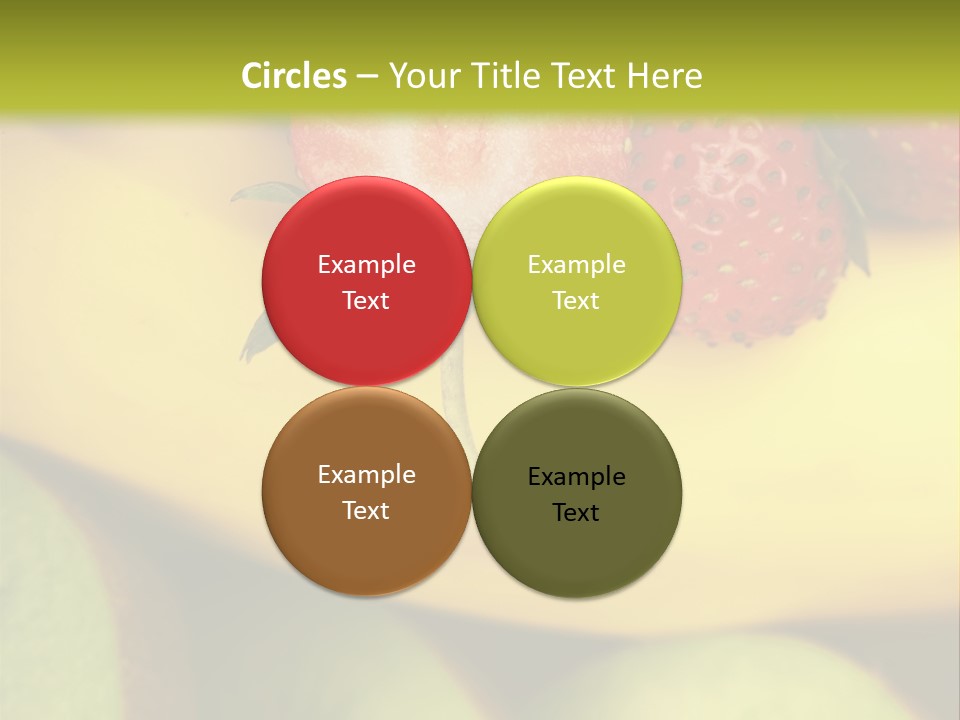 Circles – Your Title Text Here

Example Text

Example Text

Example Text

Example Text